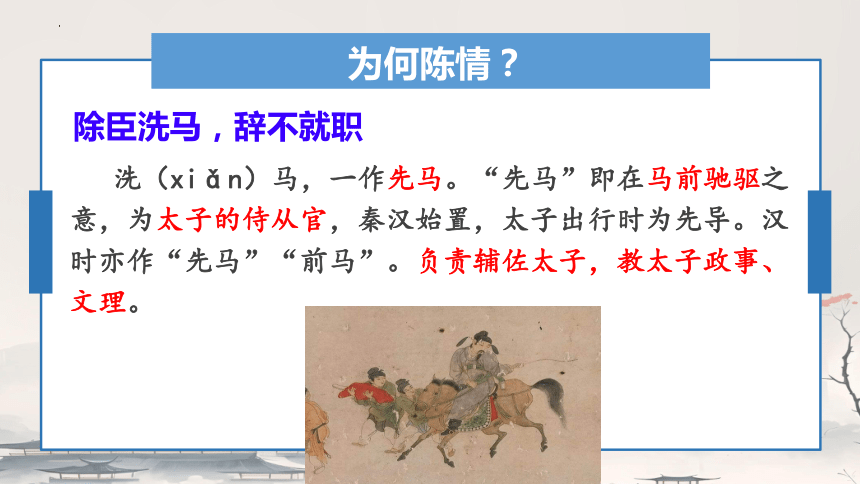 为何陈情？

除臣洗马，辞不就职

洗（xiǎn）马，一作先马。“先马”即在马前驰驱之意，为太子的侍从官，秦汉始置，太子出行时为先导。汉时亦作“先马”“前马”。负责辅佐太子，教太子政事、文理。